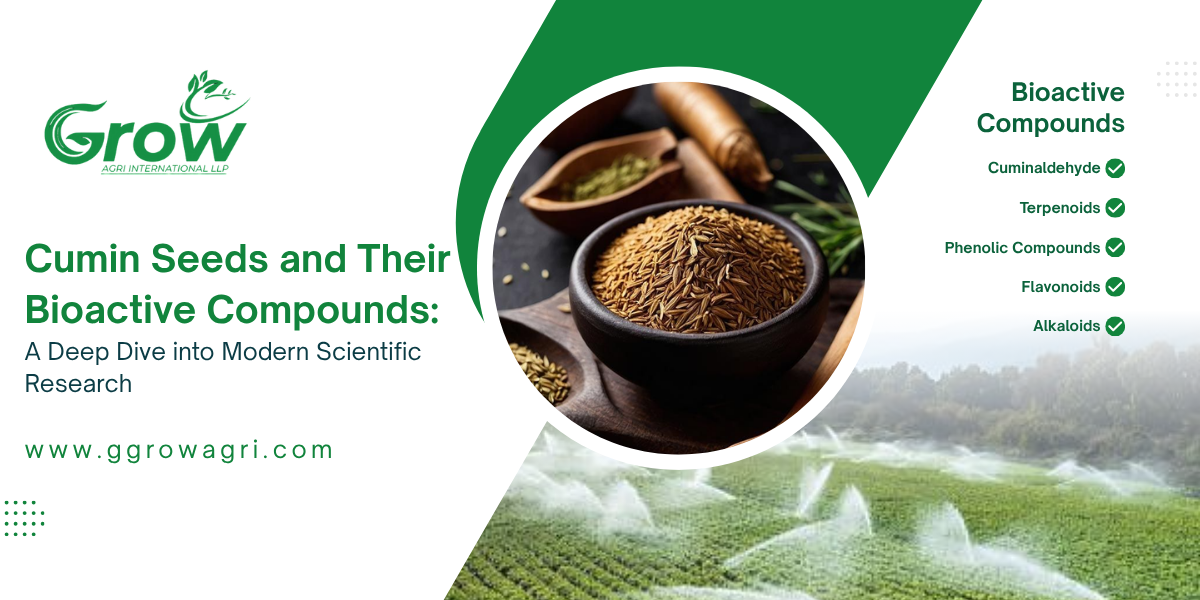 Grow
AGRI INTERNATIONAL LLP

Cumin Seeds and Their Bioactive Compounds:
A Deep Dive into Modern Scientific Research

www.ggrowagri.com

Bioactive Compounds

Cuminaldehyde

Terpenoids

Phenolic Compounds

Flavonoids

Alkaloids